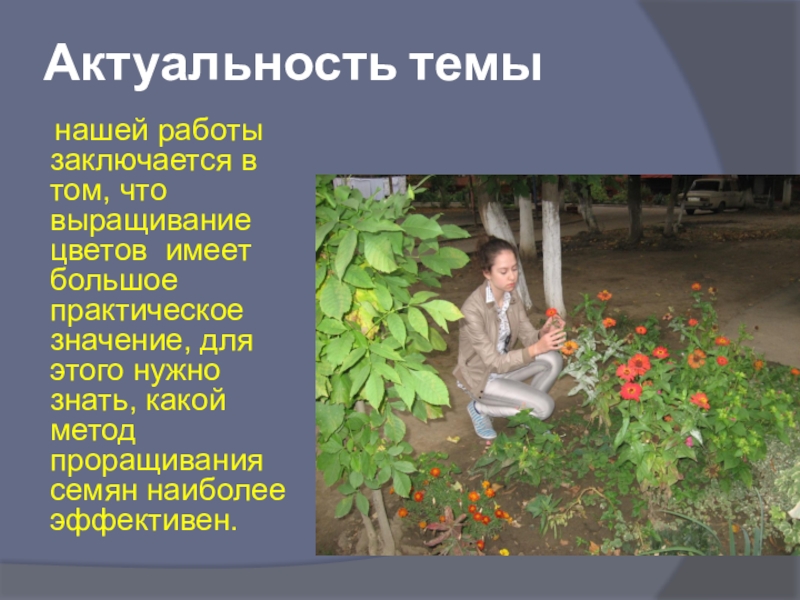 Актуальность темы

нашей работы заключается в том, что выращивание цветов имеет большое практическое значение, для этого нужно знать, какой метод проращивания семян наиболее эффективен.